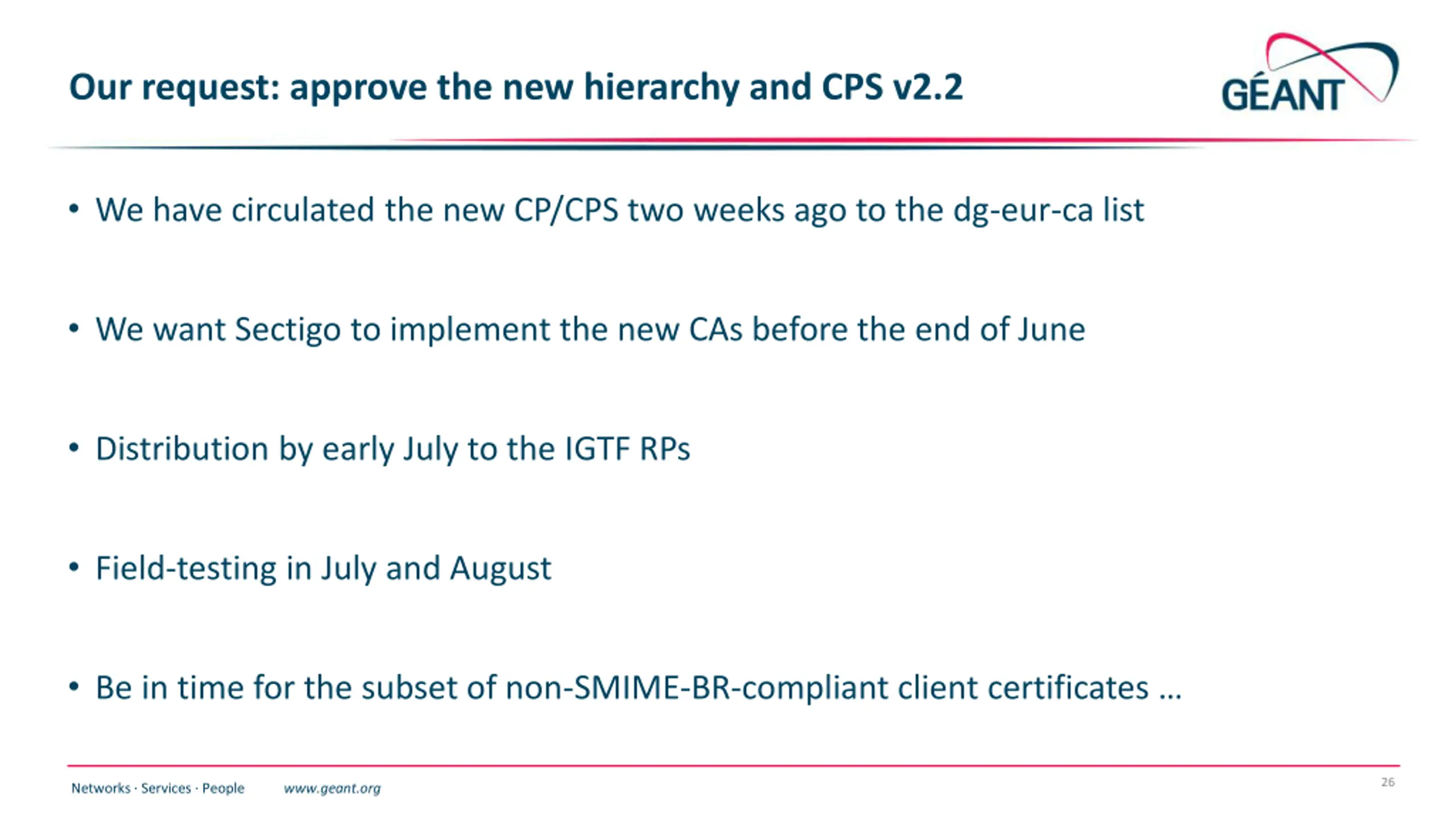 Our request: approve the new hierarchy and CPS v2.2

GÉANT

• We have circulated the new CP/CPS two weeks ago to the dg-eur-ca list

• We want Sectigo to implement the new CAs before the end of June

• Distribution by early July to the IGTF RPs

• Field-testing in July and August

• Be in time for the subset of non-SMIME-BR-compliant client certificates …

Networks · Services · People www.geant.org

26